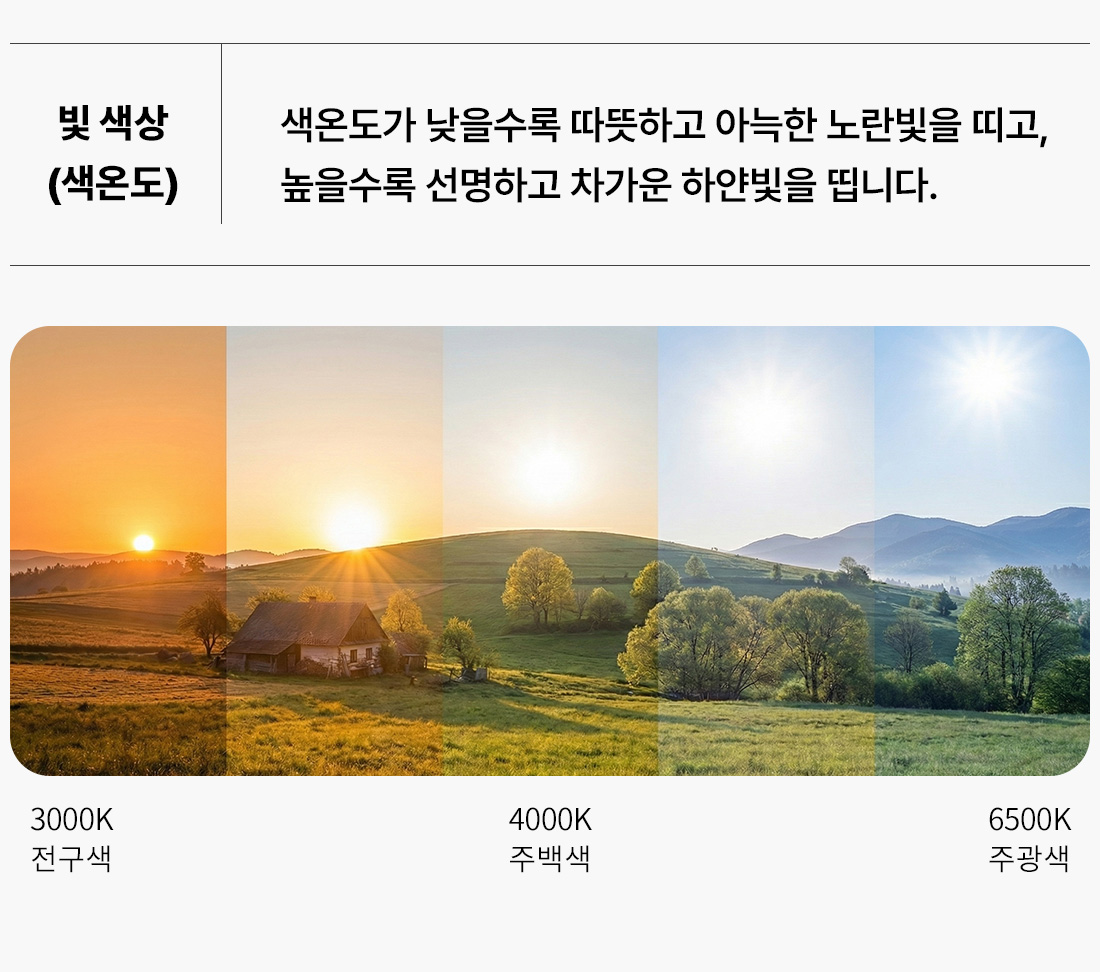 빛 색상
(색온도)

색온도가 낮을수록 따뜻하고 아늑한 노란빛을 띠고, 높을수록 선명하고 차가운 하얀빛을 띱니다.

3000K
전구색

4000K
주백색

6500K
주광색